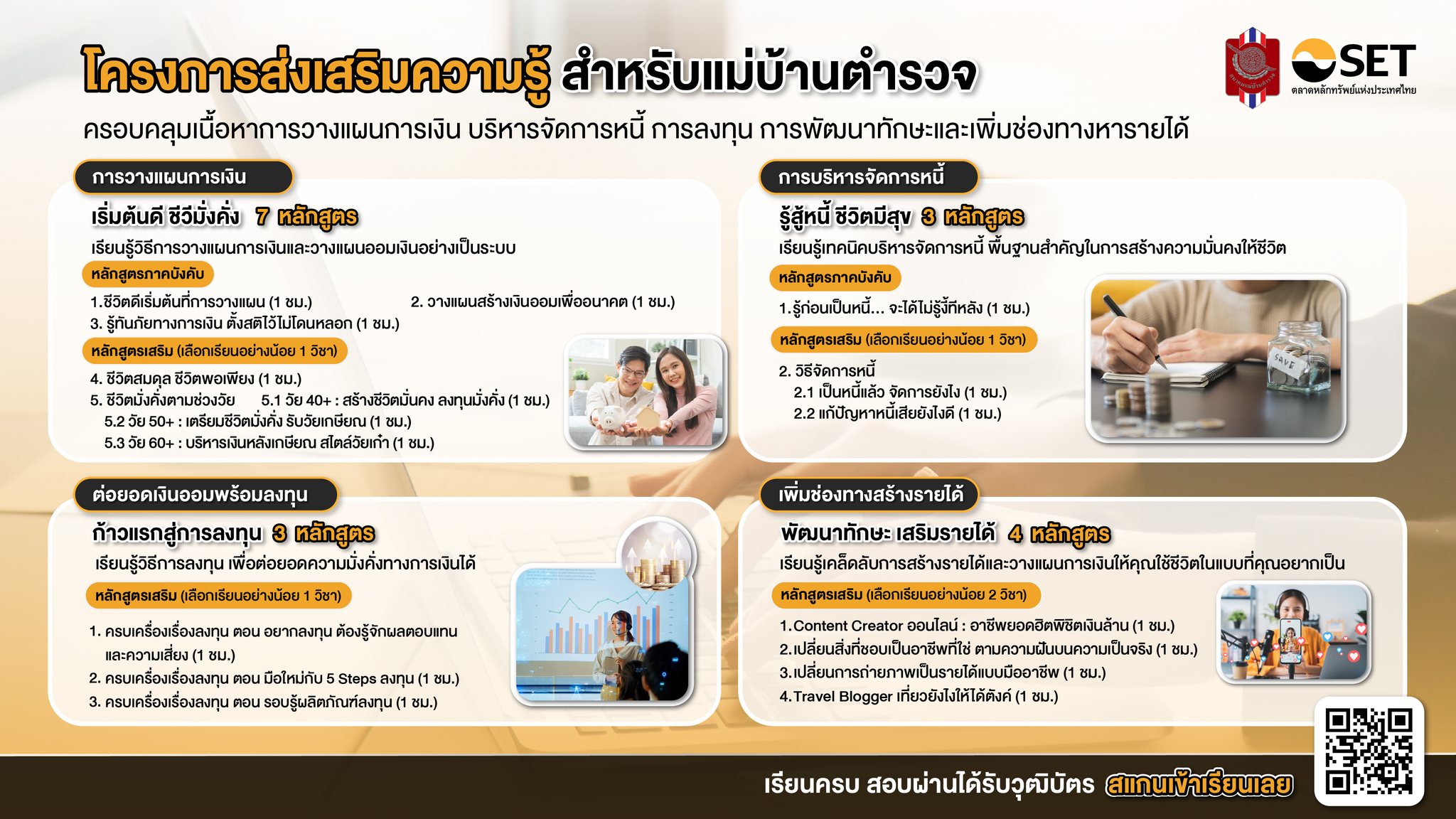 โครงการส่งเสริมความรู้ สำหรับแม่บ้านตำรวจ

SET
ตลาดหลักทรัพย์แห่งประเทศไทย

ครอบคลุมเนื้อหาการวางแผนการเงิน บริหารจัดการหนี้ การลงทุน การพัฒนาทักษะและเพิ่มช่องทางหารายได้

การวางแผนการเงิน

เริ่มต้นดี ชีวีมั่งคั่ง 7 หลักสูตร

เรียนรู้วิธีการวางแผนการเงินและวางแผนออมเงินอย่างเป็นระบบ

หลักสูตรภาคบังคับ

1.ชีวิตดีเริ่มต้นที่การวางแผน (1 ชม.)
2. วางแผนสร้างเงินออมเพื่ออนาคต (1 ชม.)
3. รู้ทันภัยทางการเงิน ตั้งสติไว้ไม่โดนหลอก (1 ชม.)

หลักสูตรเสริม (เลือกเรียนอย่างน้อย 1 วิชา)

4. ชีวิตสมดุล ชีวิตพอเพียง (1 ชม.)
5. ชีวิตมั่งคั่งตามช่วงวัย 5.1 วัย 40+ : สร้างชีวิตมั่นคง ลงทุนมั่งคั่ง (1 ชม.)
5.2 วัย 50+ : เตรียมชีวิตมั่งคั่ง รับวัยเกษียณ (1 ชม.)
5.3 วัย 60+ : บริหารเงินหลังเกษียณ สไตล์วัยเก๋า (1 ชม.)

การบริหารจัดการหนี้

รู้สู้หนี้ ชีวิตมีสุข 3 หลักสูตร

เรียนรู้เทคนิคบริหารจัดการหนี้ พื้นฐานสำคัญในการสร้างความมั่นคงให้ชีวิต

หลักสูตรภาคบังคับ

1.รู้ก่อนเป็นหนี้... จะได้ไม่รู้งี้ทีหลัง (1 ชม.)

หลักสูตรเสริม (เลือกเรียนอย่างน้อย 1 วิชา)

2. วิธีจัดการหนี้
2.1 เป็นหนี้แล้ว จัดการยังไง (1 ชม.)
2.2 แก้ปัญหาหนี้เสียยังไงดี (1 ชม.)

SAVE

ต่อยอดเงินออมพร้อมลงทุน

ก้าวแรกสู่การลงทุน 3 หลักสูตร

เรียนรู้วิธีการลงทุน เพื่อต่อยอดความมั่งคั่งทางการเงินได้

หลักสูตรเสริม (เลือกเรียนอย่างน้อย 1 วิชา)

1. ครบเครื่องเรื่องลงทุน ตอน อยากลงทุน ต้องรู้จักผลตอบแทนและความเสี่ยง (1 ชม.)
2. ครบเครื่องเรื่องลงทุน ตอน มือใหม่กับ 5 Steps ลงทุน (1 ชม.)
3. ครบเครื่องเรื่องลงทุน ตอน รอบรู้ผลิตภัณฑ์ลงทุน (1 ชม.)

เพิ่มช่องทางสร้างรายได้

พัฒนาทักษะ เสริมรายได้ 4 หลักสูตร

เรียนรู้เคล็ดลับการสร้างรายได้และวางแผนการเงินให้คุณใช้ชีวิตในแบบที่คุณอยากเป็น

หลักสูตรเสริม (เลือกเรียนอย่างน้อย 2 วิชา)

1.Content Creator ออนไลน์ : อาชีพยอดฮิตพิชิตเงินล้าน (1 ชม.)
2.เปลี่ยนสิ่งที่ชอบเป็นอาชีพที่ใช่ ตามความฝันบนความเป็นจริง (1 ชม.)
3.เปลี่ยนการถ่ายภาพเป็นรายได้แบบมืออาชีพ (1 ชม.)
4.Travel Blogger เที่ยวยังไงให้ได้ตังค์ (1 ชม.)

เรียนครบ สอบผ่านได้รับวุฒิบัตร สแกนเข้าเรียนเลย